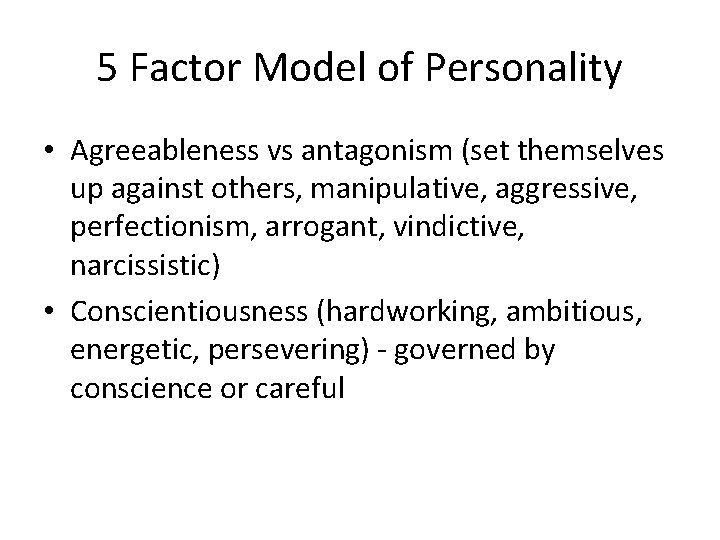 5 Factor Model of Personality

• Agreeableness vs antagonism (set themselves up against others, manipulative, aggressive, perfectionism, arrogant, vindictive, narcissistic)
• Conscientiousness (hardworking, ambitious, energetic, persevering) - governed by conscience or careful